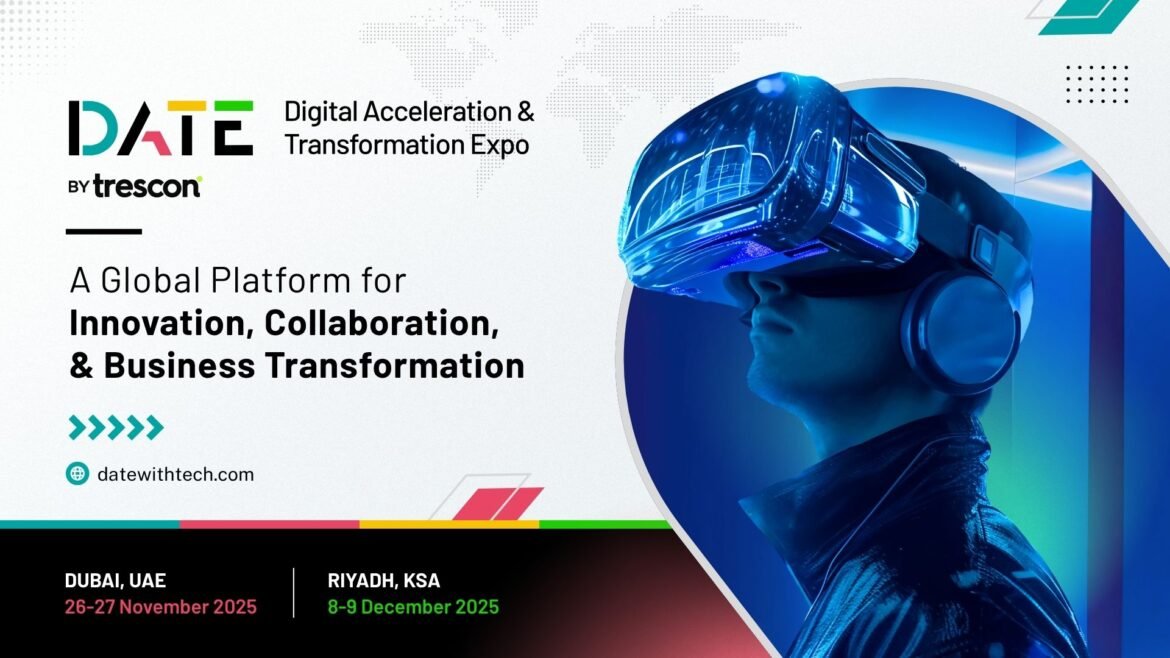 DATE
BY trescon

Digital Acceleration & Transformation Expo

A Global Platform for
Innovation, Collaboration, & Business Transformation

datewithtech.com

DUBAI, UAE
26-27 November 2025

RIYADH, KSA
8-9 December 2025